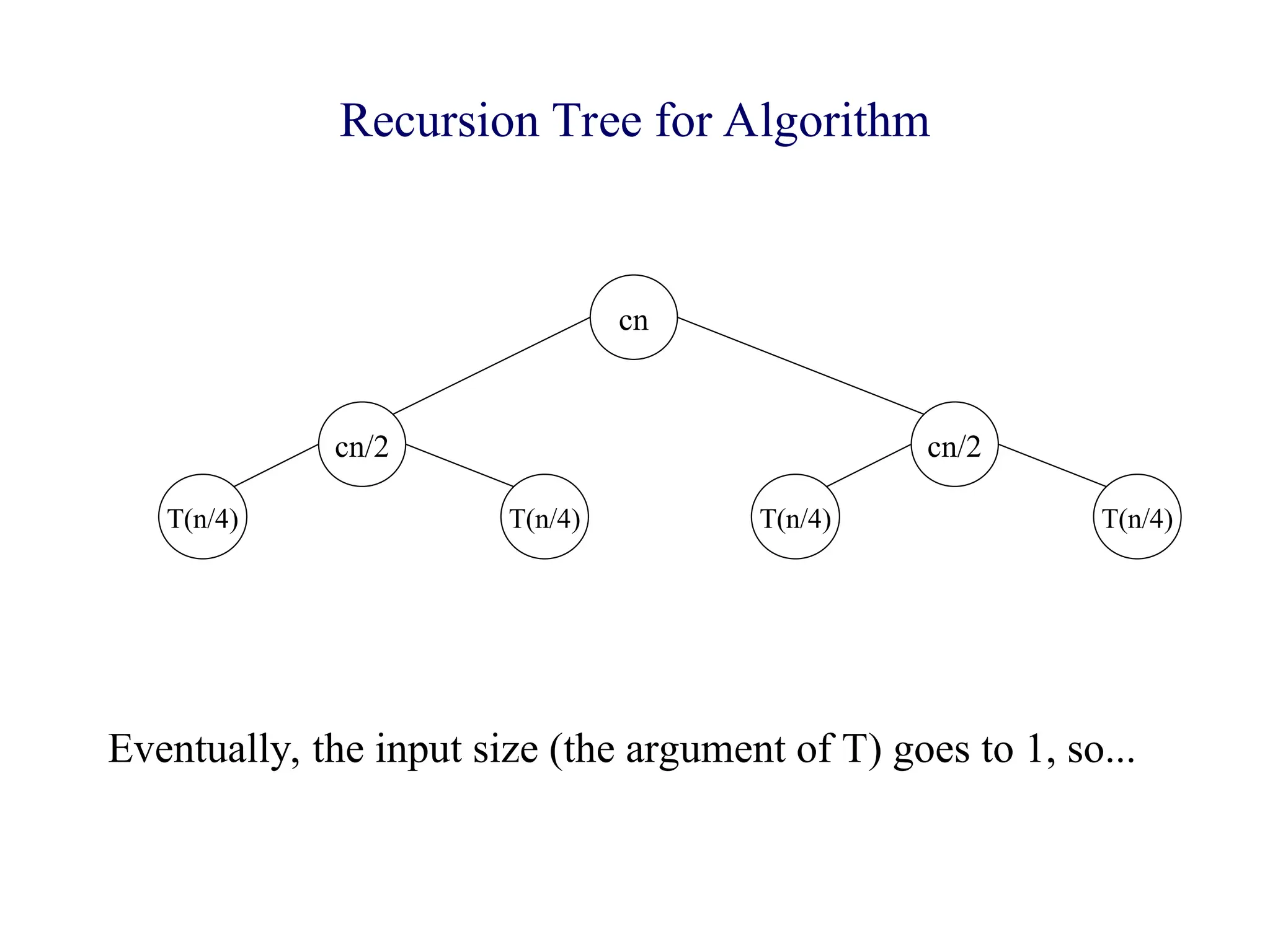 Recursion Tree for Algorithm

cn

cn/2

cn/2

T(n/4)

T(n/4)

T(n/4)

T(n/4)

Eventually, the input size (the argument of T) goes to 1, so...